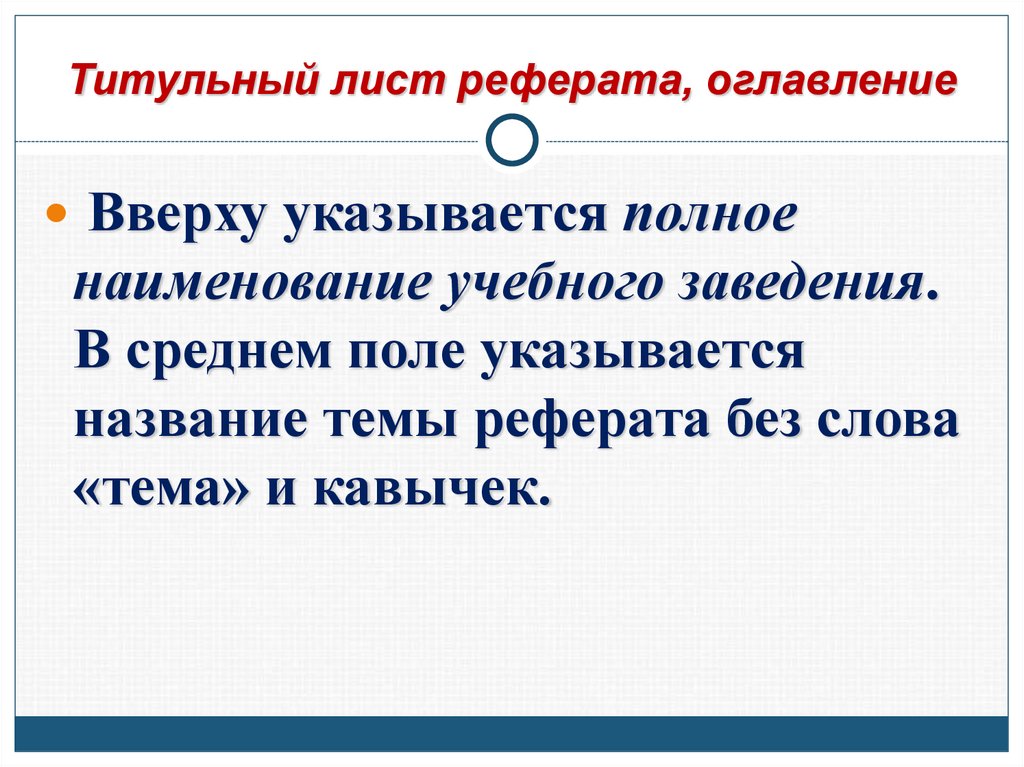 Титульный лист реферата, оглавление

Вверху указывается полное наименование учебного заведения. В среднем поле указывается название темы реферата без слова «тема» и кавычек.